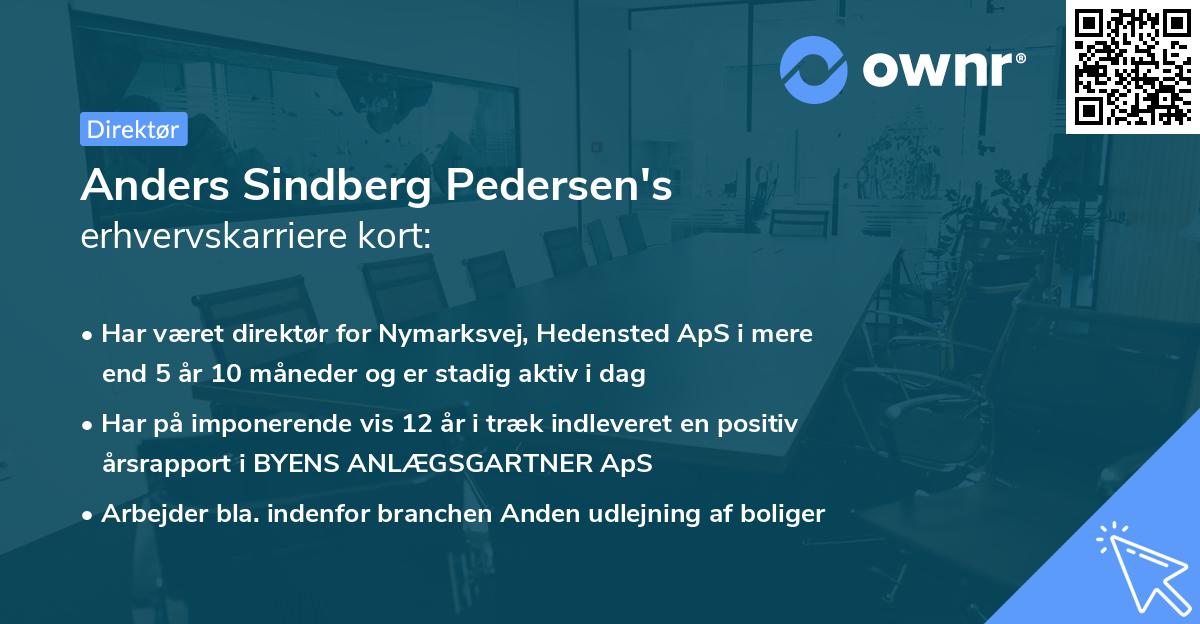 ownr®

Direktør

Anders Sindberg Pedersen's
erhvervskarriere kort:

• Har været direktør for Nymarksvej, Hedensted ApS i mere end 5 år 10 måneder og er stadig aktiv i dag

• Har på imponerende vis 12 år i træk indleveret en positiv årsrapport i BYENS ANLÆGSGARTNER ApS

• Arbejder bla. indenfor branchen Anden udlejning af boliger